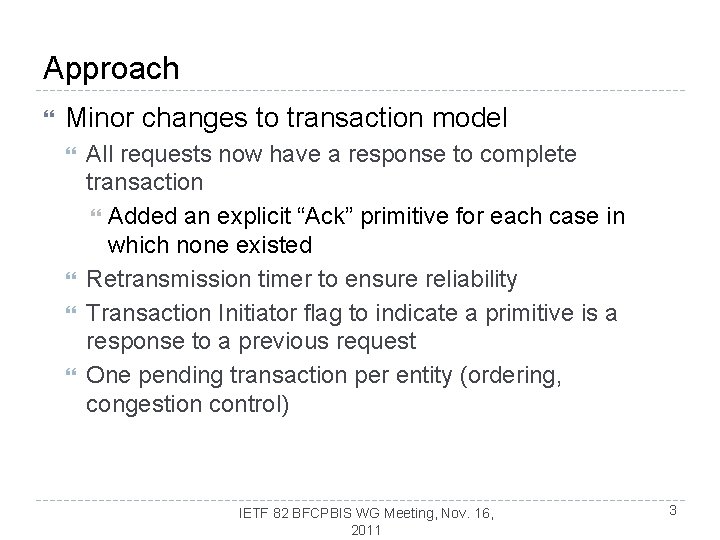 Approach

Minor changes to transaction model

All requests now have a response to complete transaction

Added an explicit “Ack” primitive for each case in which none existed

Retransmission timer to ensure reliability

Transaction Initiator flag to indicate a primitive is a response to a previous request

One pending transaction per entity (ordering, congestion control)

IETF 82 BFCPBIS WG Meeting, Nov. 16, 2011

3